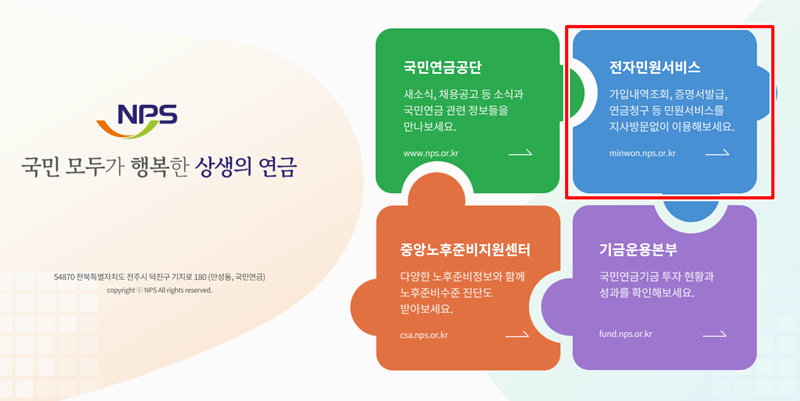 NPS

국민 모두가 행복한 상생의 연금

54870 전북특별자치도 전주시 덕진구 기지로 180 (만성동, 국민연금)
copyright ⓒ NPS All rights reserved.

국민연금공단

새소식, 채용공고 등 소식과 국민연금 관련 정보들을 만나보세요.

www.nps.or.kr

전자민원서비스

가입내역조회, 증명서발급, 연금청구 등 민원서비스를 지사방문없이 이용해보세요.

minwon.nps.or.kr

중앙노후준비지원센터

다양한 노후준비정보와 함께 노후준비수준 진단도 받아보세요.

csa.nps.or.kr

기금운용본부

국민연금기금 투자 현황과 성과를 확인해보세요.

fund.nps.or.kr